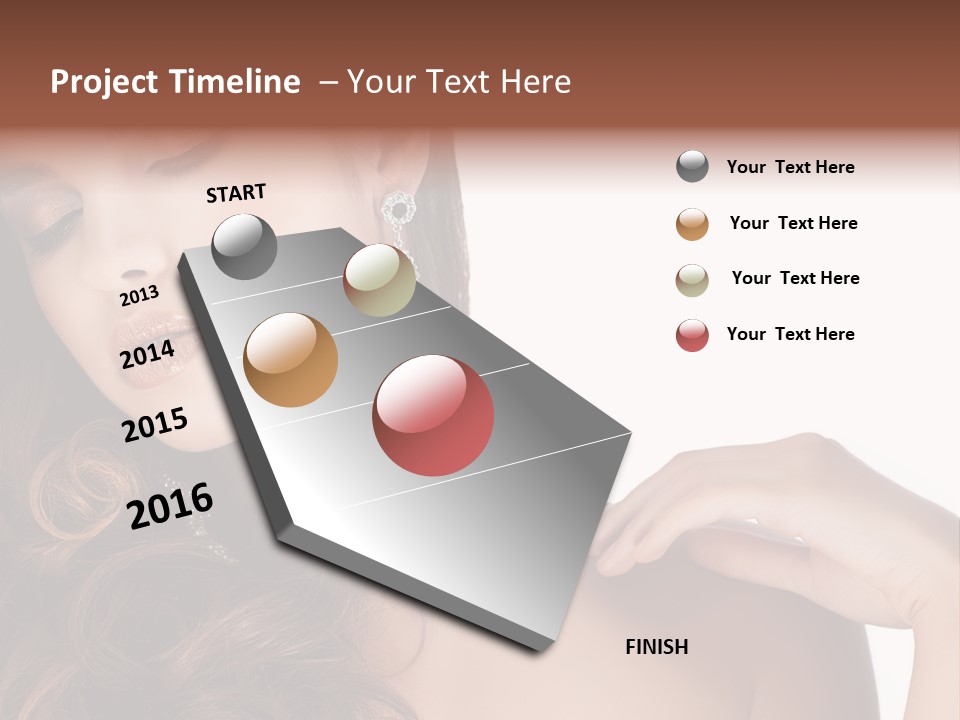 Project Timeline – Your Text Here

START

2013

2014

2015

2016

FINISH

Your Text Here

Your Text Here

Your Text Here

Your Text Here